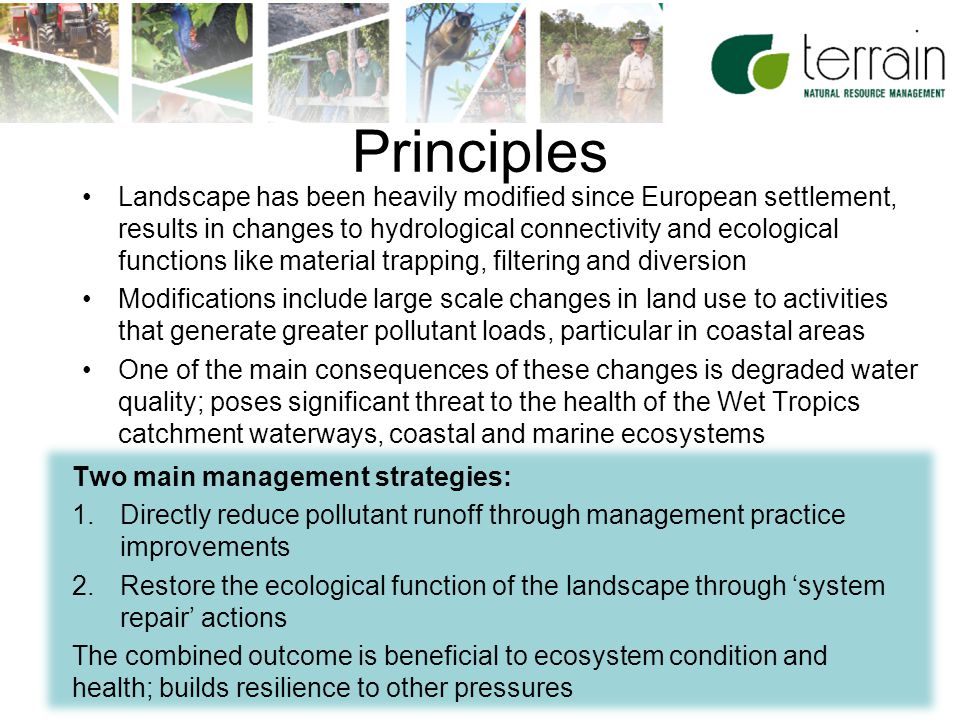 terrain
NATURAL RESOURCE MANAGEMENT

Principles

• Landscape has been heavily modified since European settlement, results in changes to hydrological connectivity and ecological functions like material trapping, filtering and diversion
• Modifications include large scale changes in land use to activities that generate greater pollutant loads, particular in coastal areas
• One of the main consequences of these changes is degraded water quality; poses significant threat to the health of the Wet Tropics catchment waterways, coastal and marine ecosystems

Two main management strategies:
1. Directly reduce pollutant runoff through management practice improvements
2. Restore the ecological function of the landscape through ‘system repair’ actions

The combined outcome is beneficial to ecosystem condition and health; builds resilience to other pressures